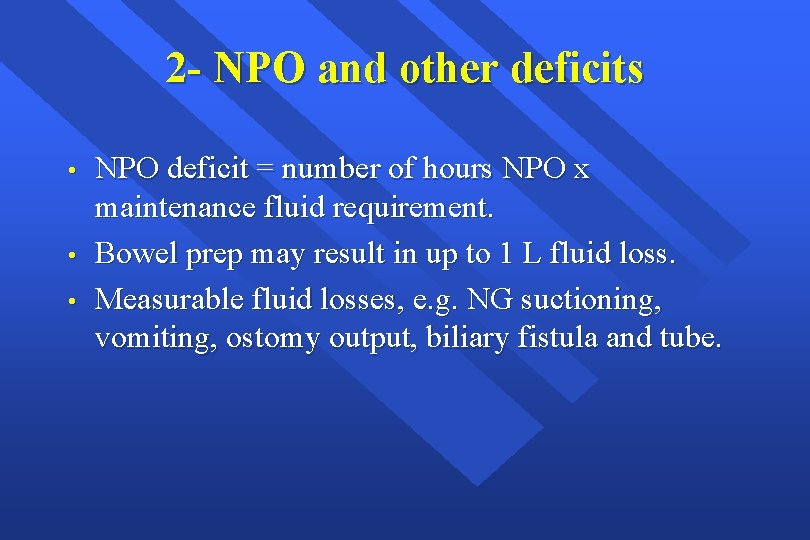 2- NPO and other deficits

• NPO deficit = number of hours NPO x maintenance fluid requirement.
• Bowel prep may result in up to 1 L fluid loss.
• Measurable fluid losses, e.g. NG suctioning, vomiting, ostomy output, biliary fistula and tube.